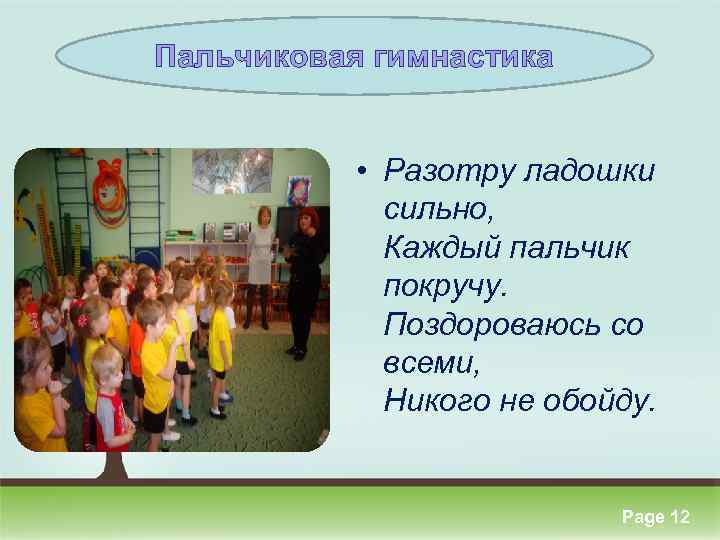 Пальчиковая гимнастика

• Разотру ладошки сильно,
Каждый пальчик покручу.
Поздороваюсь со всеми,
Никого не обойду.

Page 12